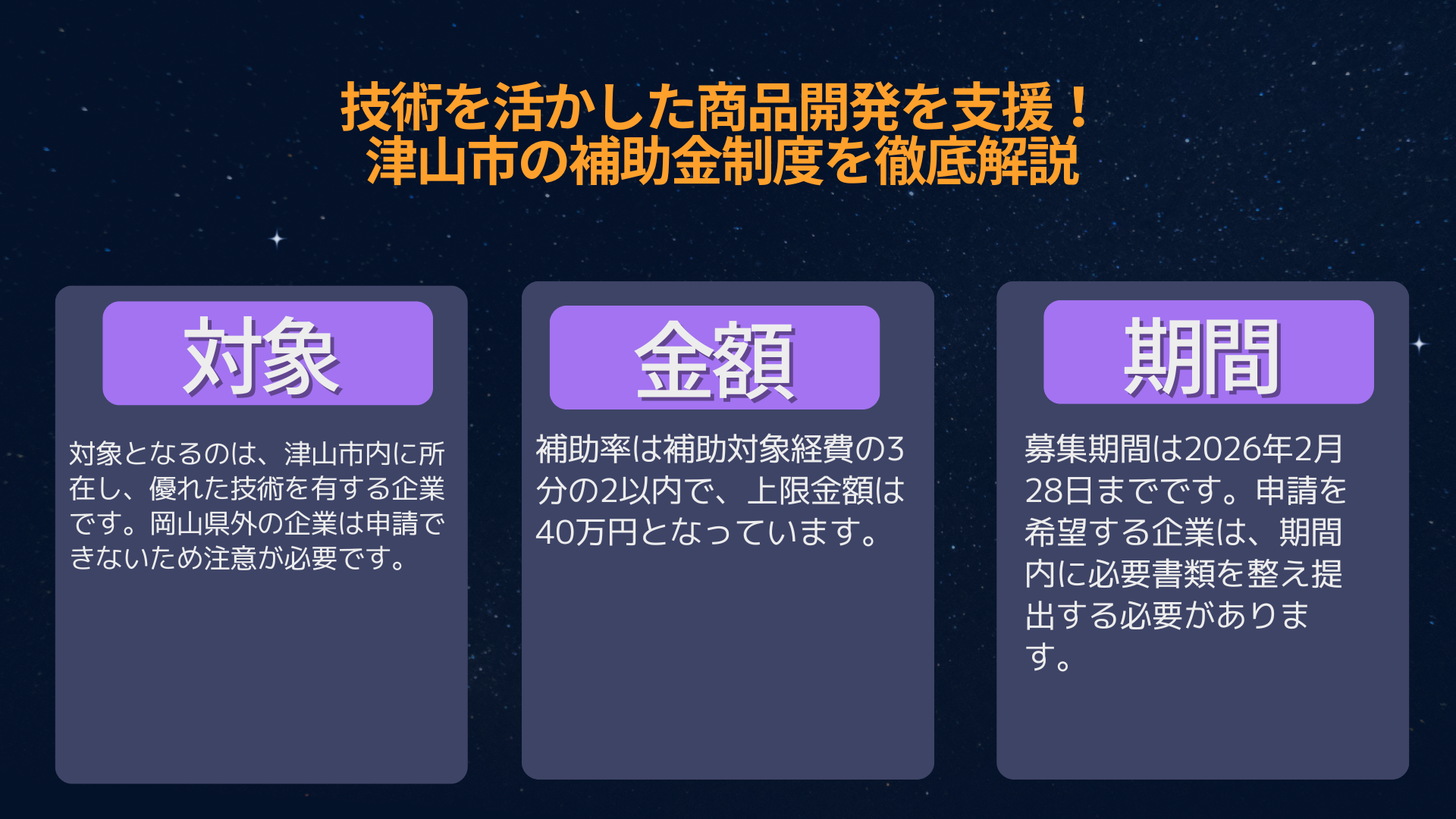 技術を活かした商品開発を支援！
津山市の補助金制度を徹底解説

対象

対象となるのは、津山市内に所在し、優れた技術を有する企業です。岡山県外の企業は申請できないため注意が必要です。

金額

補助率は補助対象経費の3分の2以内で、上限金額は40万円となっています。

期間

募集期間は2026年2月28日までです。申請を希望する企業は、期間内に必要書類を整え提出する必要があります。